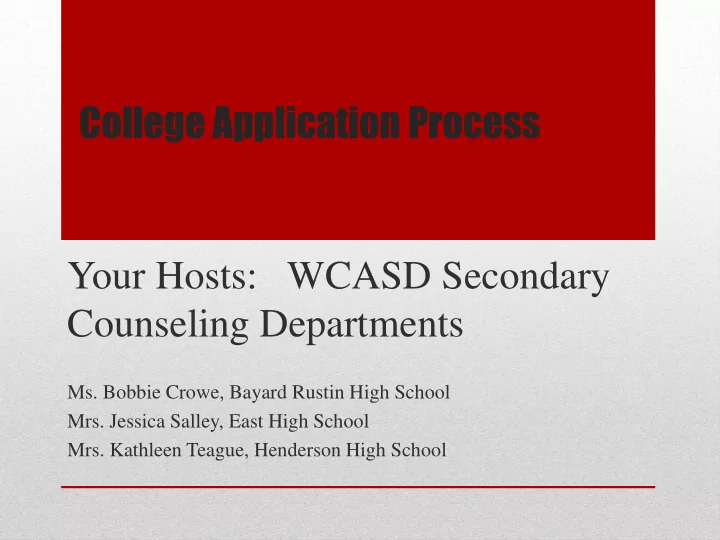 College Application Process

Your Hosts: WCASD Secondary Counseling Departments

Ms. Bobbie Crowe, Bayard Rustin High School
Mrs. Jessica Salley, East High School
Mrs. Kathleen Teague, Henderson High School